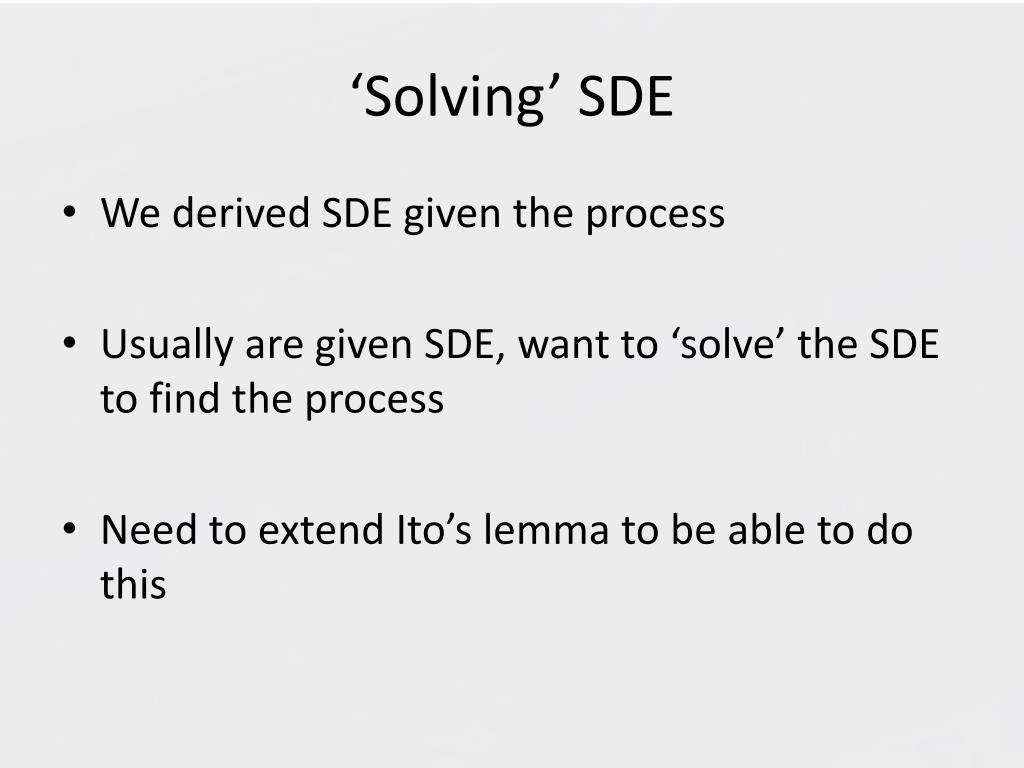 ‘Solving’ SDE

• We derived SDE given the process

• Usually are given SDE, want to ‘solve’ the SDE to find the process

• Need to extend Ito’s lemma to be able to do this